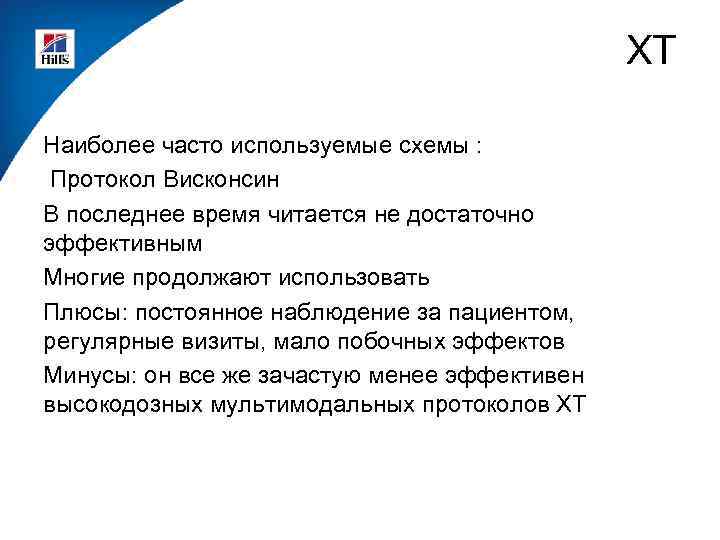 Hill's

ХТ

Наиболее часто используемые схемы :

Протокол Висконсин

В последнее время читается не достаточно эффективным

Многие продолжают использовать

Плюсы: постоянное наблюдение за пациентом, регулярные визиты, мало побочных эффектов

Минусы: он все же зачастую менее эффективен высокодозных мультимодальных протоколов ХТ